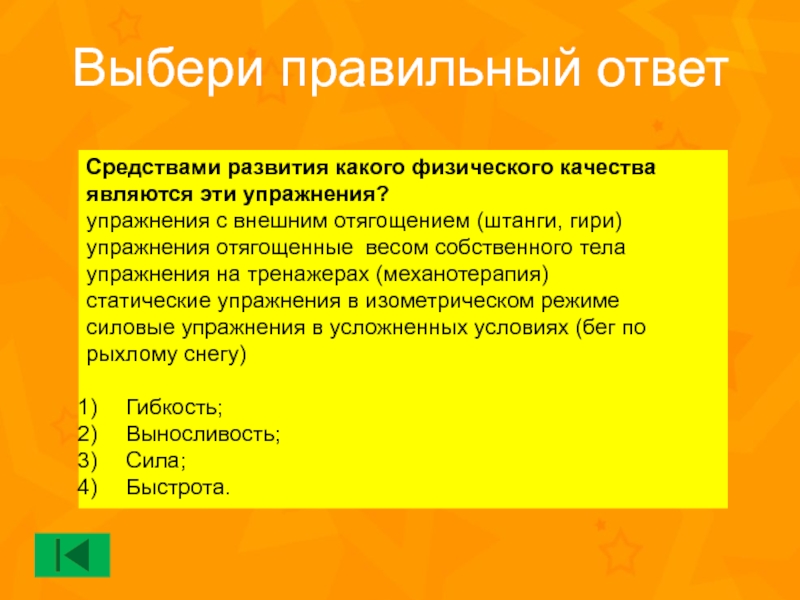 Выбери правильный ответ

Средствами развития какого физического качества являются эти упражнения?
упражнения с внешним отягощением (штанги, гири)
упражнения отягощенные весом собственного тела
упражнения на тренажерах (механотерапия)
статические упражнения в изометрическом режиме
силовые упражнения в усложненных условиях (бег по рыхлому снегу)

1) Гибкость;
2) Выносливость;
3) Сила;
4) Быстрота.